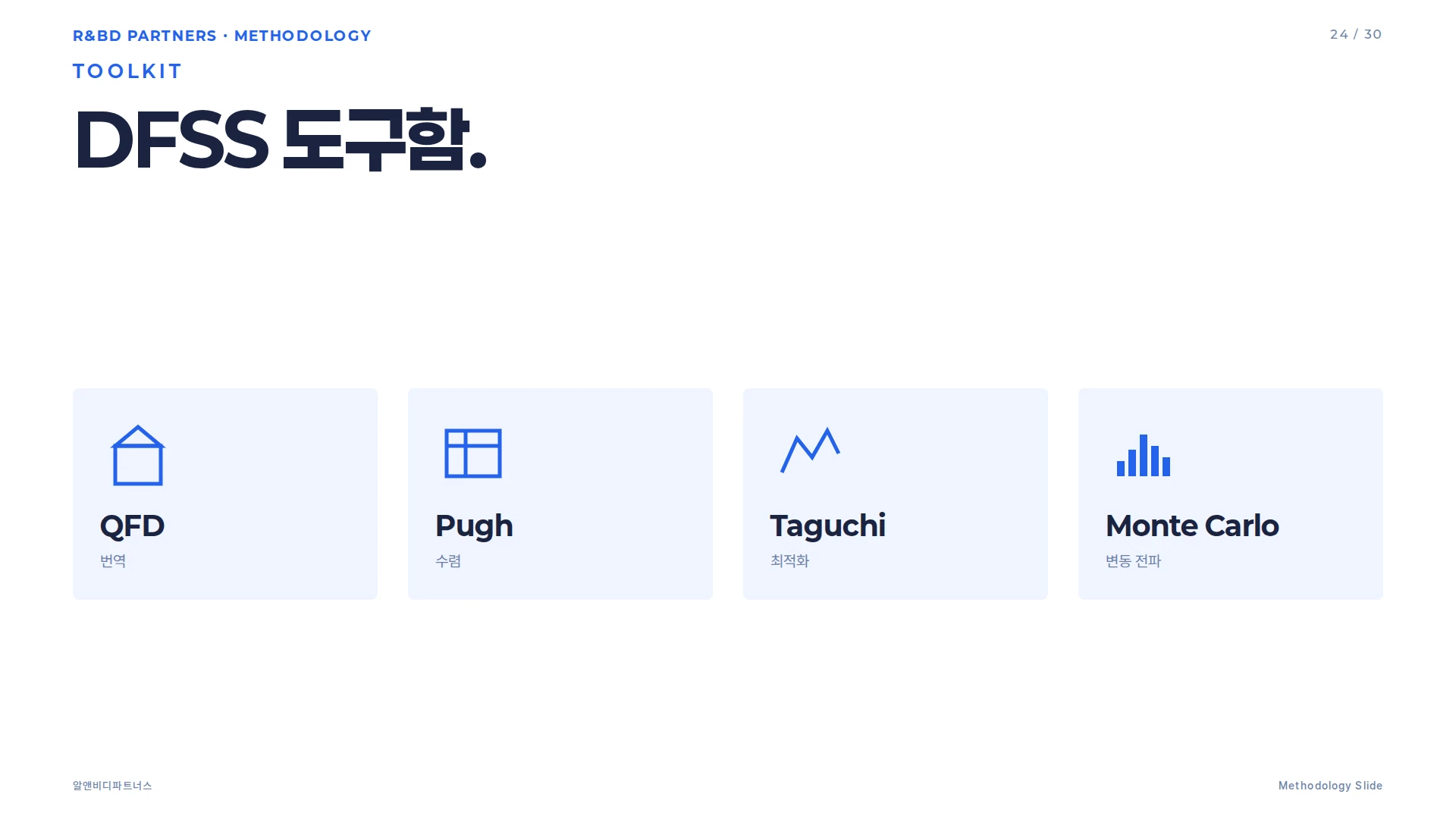 R&BD PARTNERS · METHODOLOGY

24 / 30

TOOLKIT

DFSS 도구함.

QFD
번역

Pugh
수렴

Taguchi
최적화

Monte Carlo
변동 전파

알앤비디파트너스

Methodology Slide